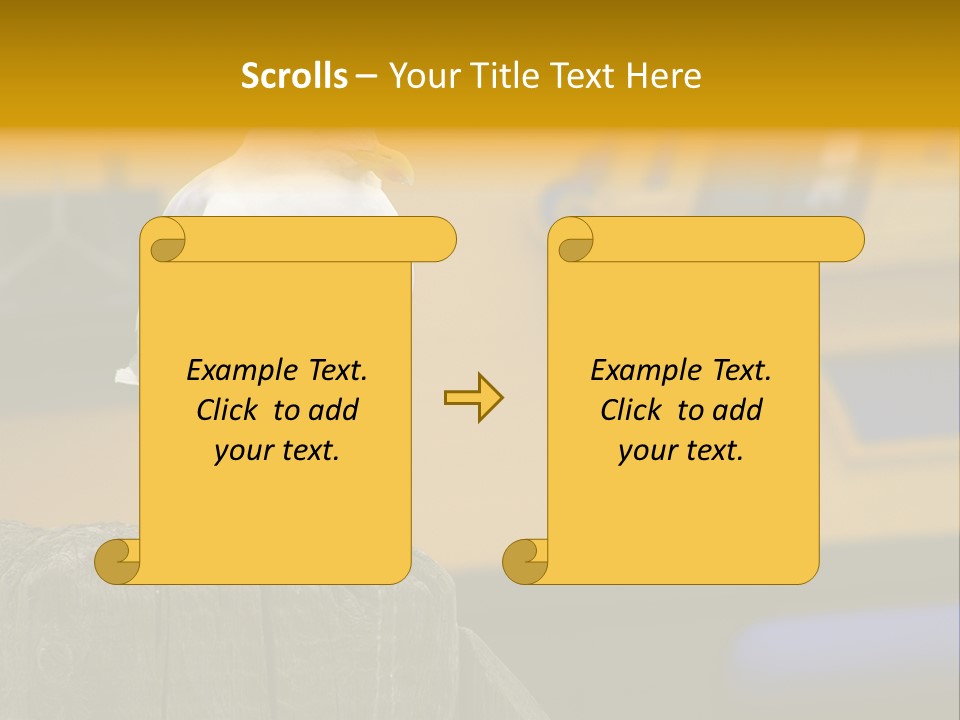 Scrolls – Your Title Text Here

Example Text. Click to add your text.

Example Text. Click to add your text.